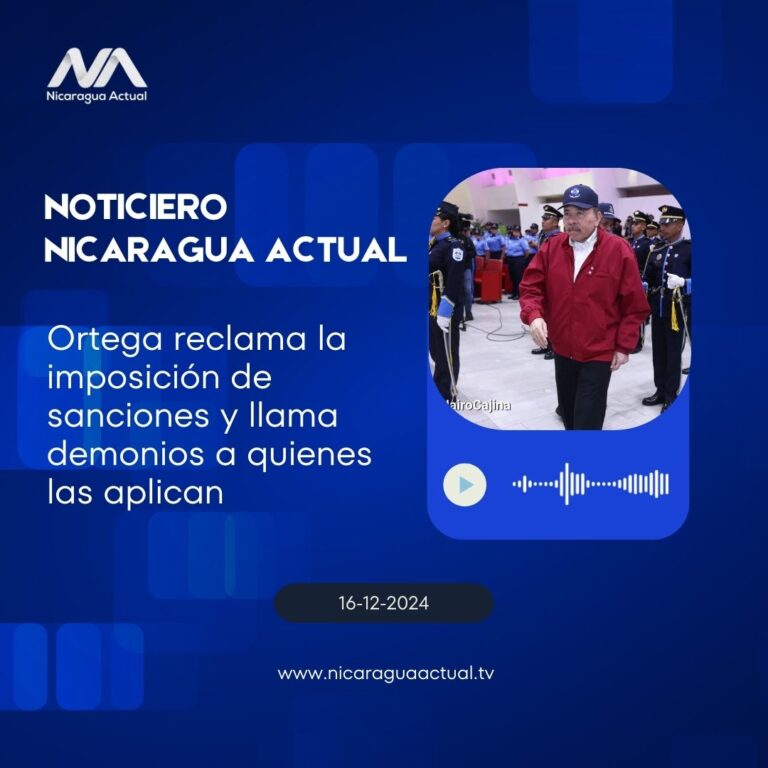 NA
Nicaragua Actual

NOTICIERO
NICARAGUA ACTUAL

Ortega reclama la imposición de sanciones y llama demonios a quienes las aplican

JairoCajina

16-12-2024

www.nicaraguaactual.tv